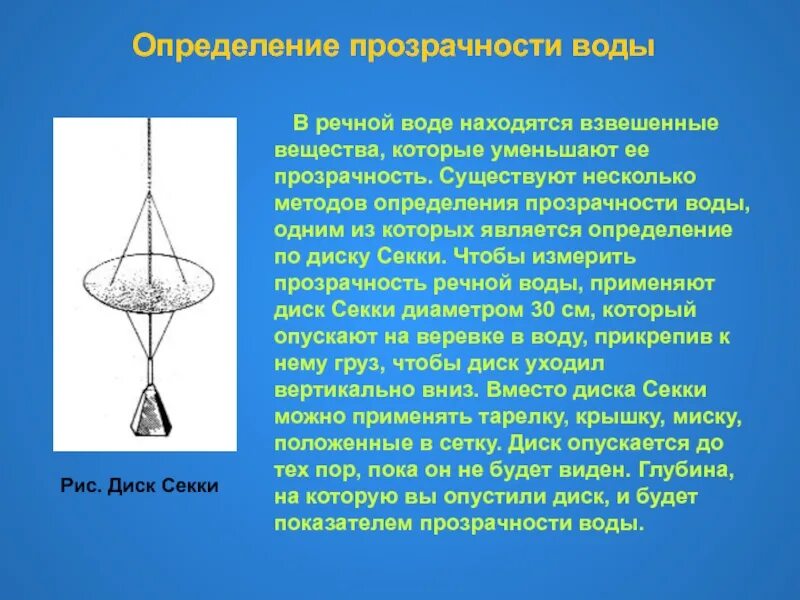 Определение прозрачности воды

В речной воде находятся взвешенные вещества, которые уменьшают ее прозрачность. Существуют несколько методов определения прозрачности воды, одним из которых является определение по диску Секки. Чтобы измерить прозрачность речной воды, применяют диск Секки диаметром 30 см, который опускают на веревке в воду, прикрепив к нему груз, чтобы диск уходил вертикально вниз. Вместо диска Секки можно применять тарелку, крышку, миску, положенные в сетку. Диск опускается до тех пор, пока он не будет виден. Глубина, на которую вы опустили диск, и будет показателем прозрачности воды.

Рис. Диск Секки